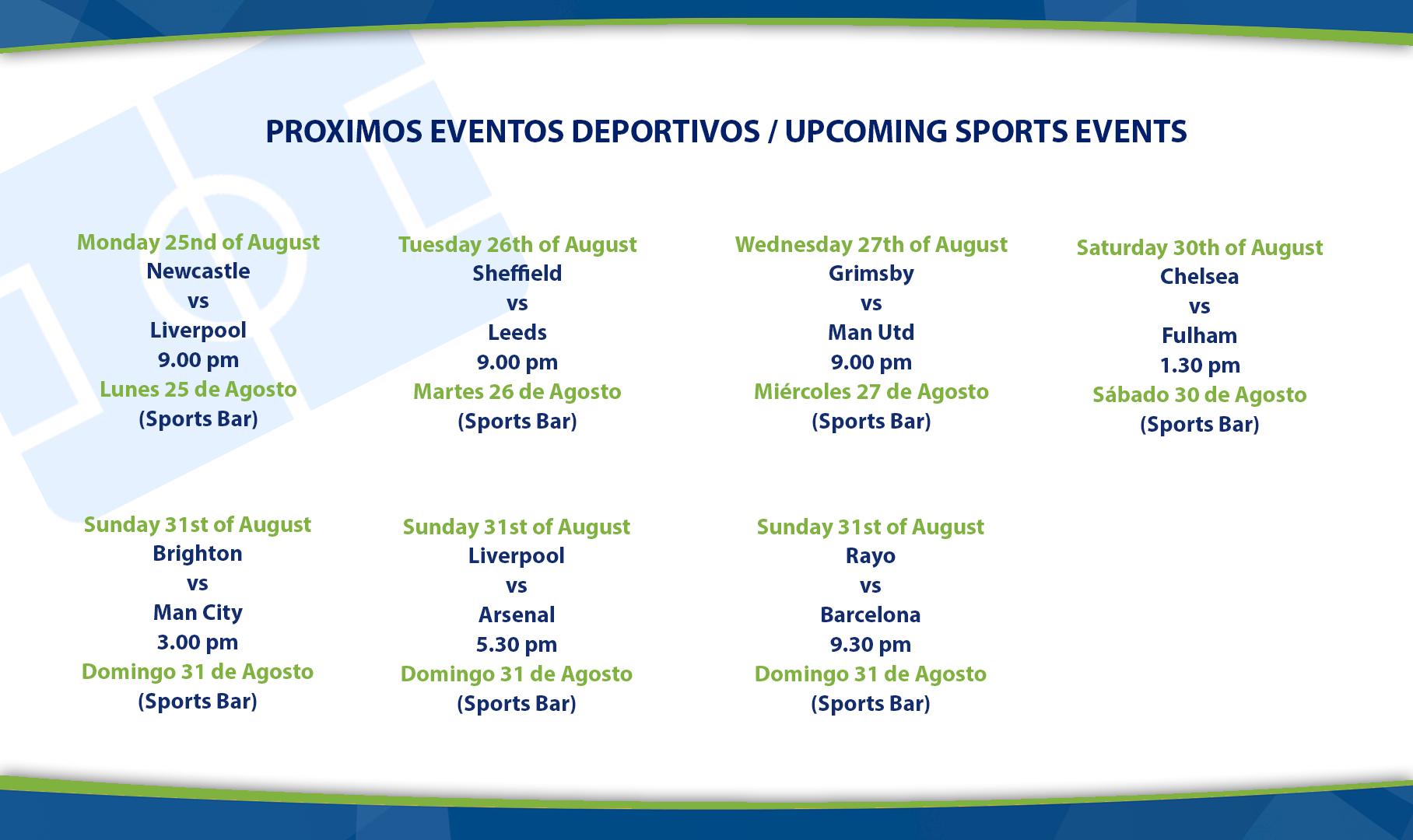 PROXIMOS EVENTOS DEPORTIVOS / UPCOMING SPORTS EVENTS

Monday 25nd of August
Newcastle
vs
Liverpool
9.00 pm
Lunes 25 de Agosto
(Sports Bar)

Tuesday 26th of August
Sheffield
vs
Leeds
9.00 pm
Martes 26 de Agosto
(Sports Bar)

Wednesday 27th of August
Grimsby
vs
Man Utd
9.00 pm
Miércoles 27 de Agosto
(Sports Bar)

Saturday 30th of August
Chelsea
vs
Fulham
1.30 pm
Sábado 30 de Agosto
(Sports Bar)

Sunday 31st of August
Brighton
vs
Man City
3.00 pm
Domingo 31 de Agosto
(Sports Bar)

Sunday 31st of August
Liverpool
vs
Arsenal
5.30 pm
Domingo 31 de Agosto
(Sports Bar)

Sunday 31st of August
Rayo
vs
Barcelona
9.30 pm
Domingo 31 de Agosto
(Sports Bar)